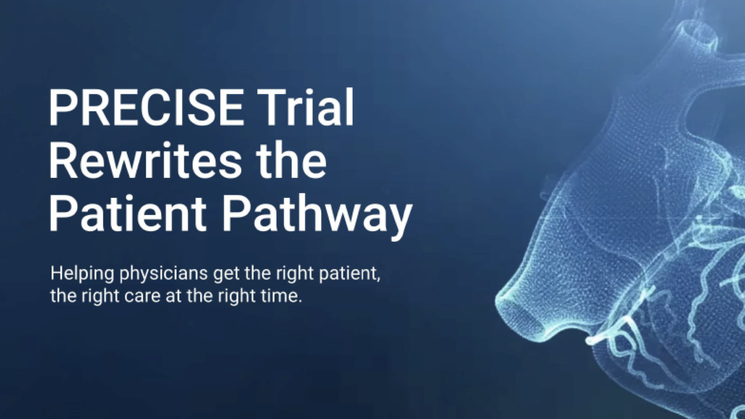 PRECISE Trial Rewrites the Patient Pathway

Helping physicians get the right patient, the right care at the right time.